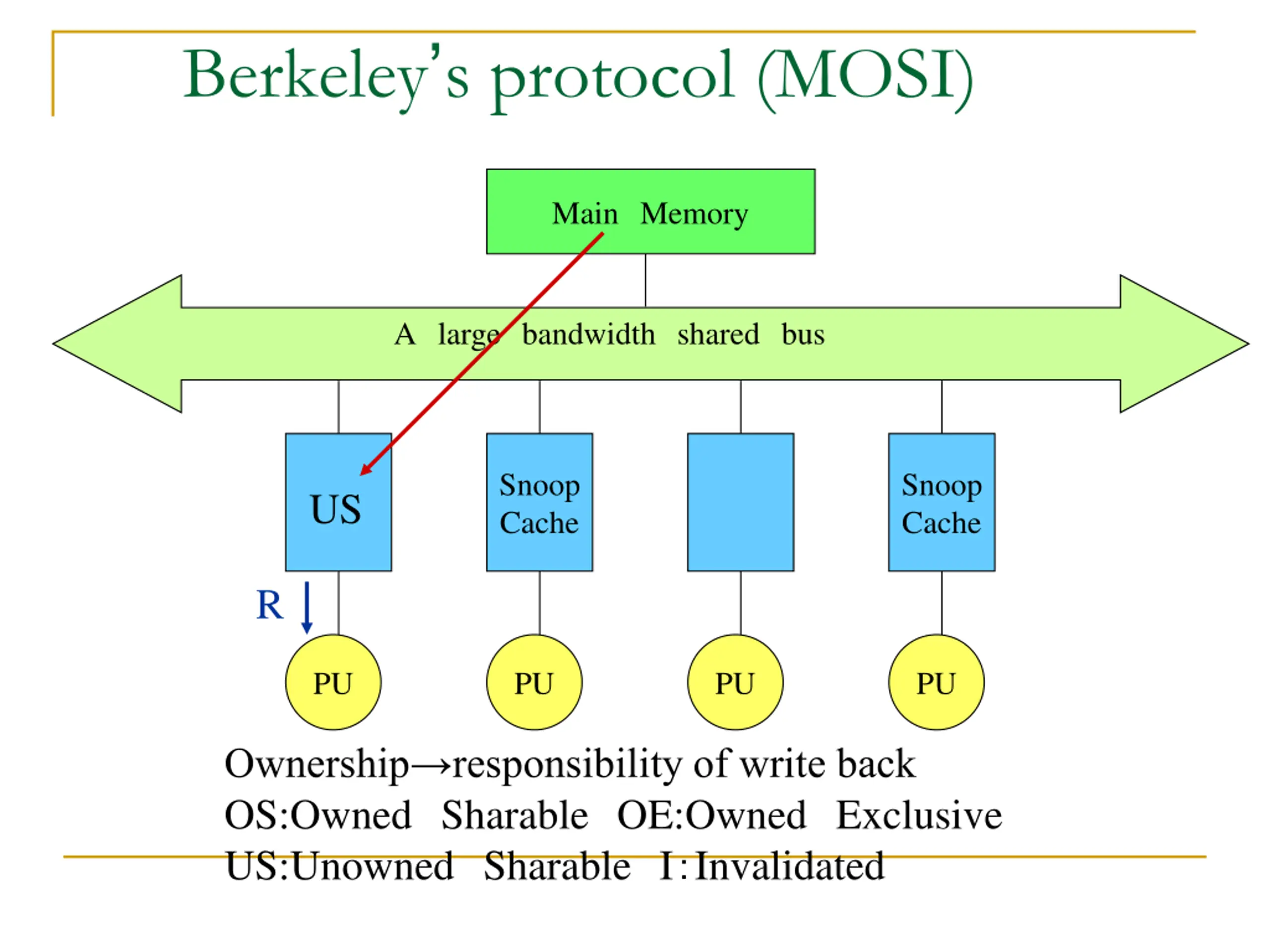 Berkeley's protocol (MOSI)

Main Memory

A large bandwidth shared bus

US

Snoop Cache

Snoop Cache

R

PU

PU

PU

PU

Ownership→responsibility of write back
OS:Owned Sharable OE:Owned Exclusive
US:Unowned Sharable I:Invalidated